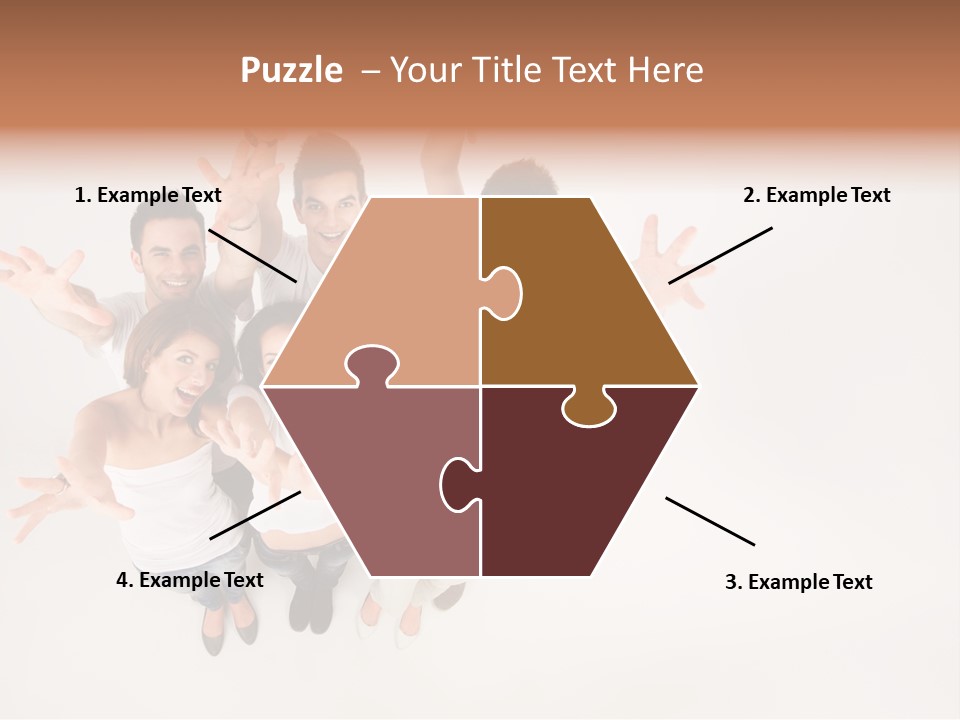 Puzzle – Your Title Text Here

1. Example Text

2. Example Text

4. Example Text

3. Example Text